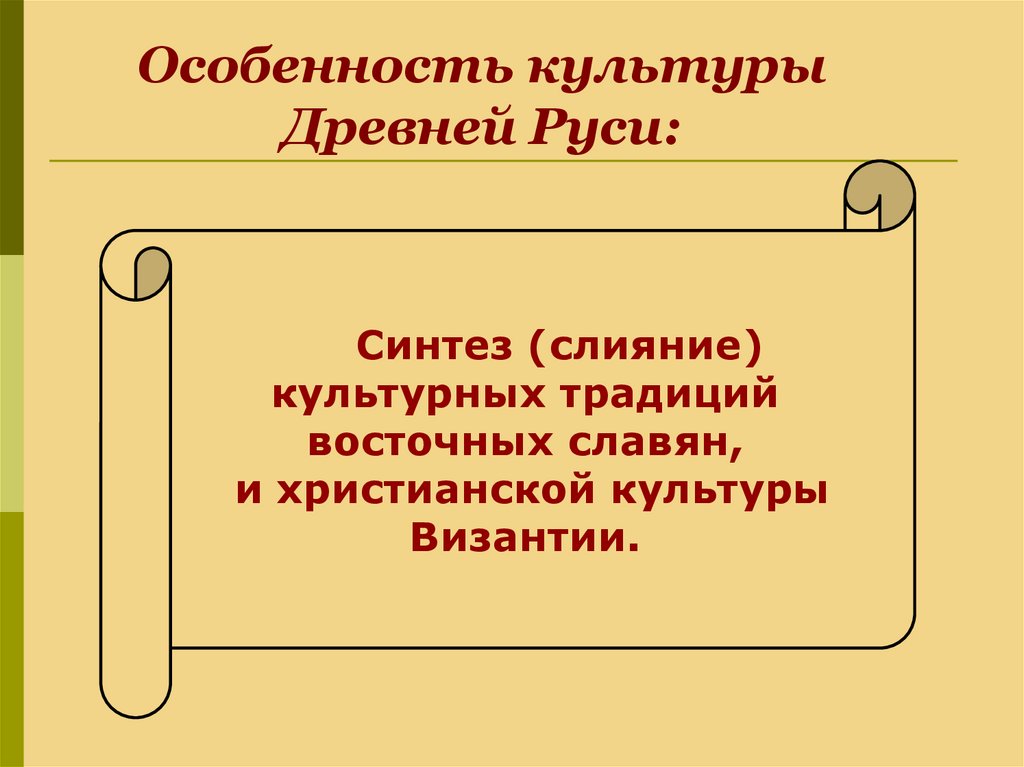 Особенность культуры Древней Руси:

Синтез (слияние) культурных традиций восточных славян, и христианской культуры Византии.